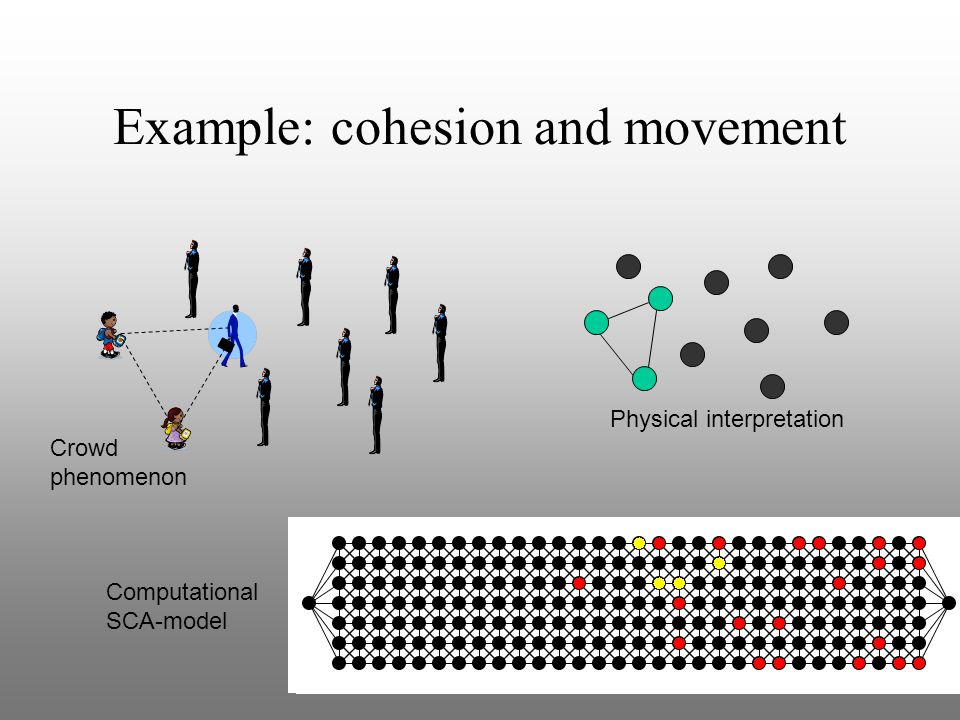 Example: cohesion and movement

Crowd phenomenon

Physical interpretation

Computational SCA-model